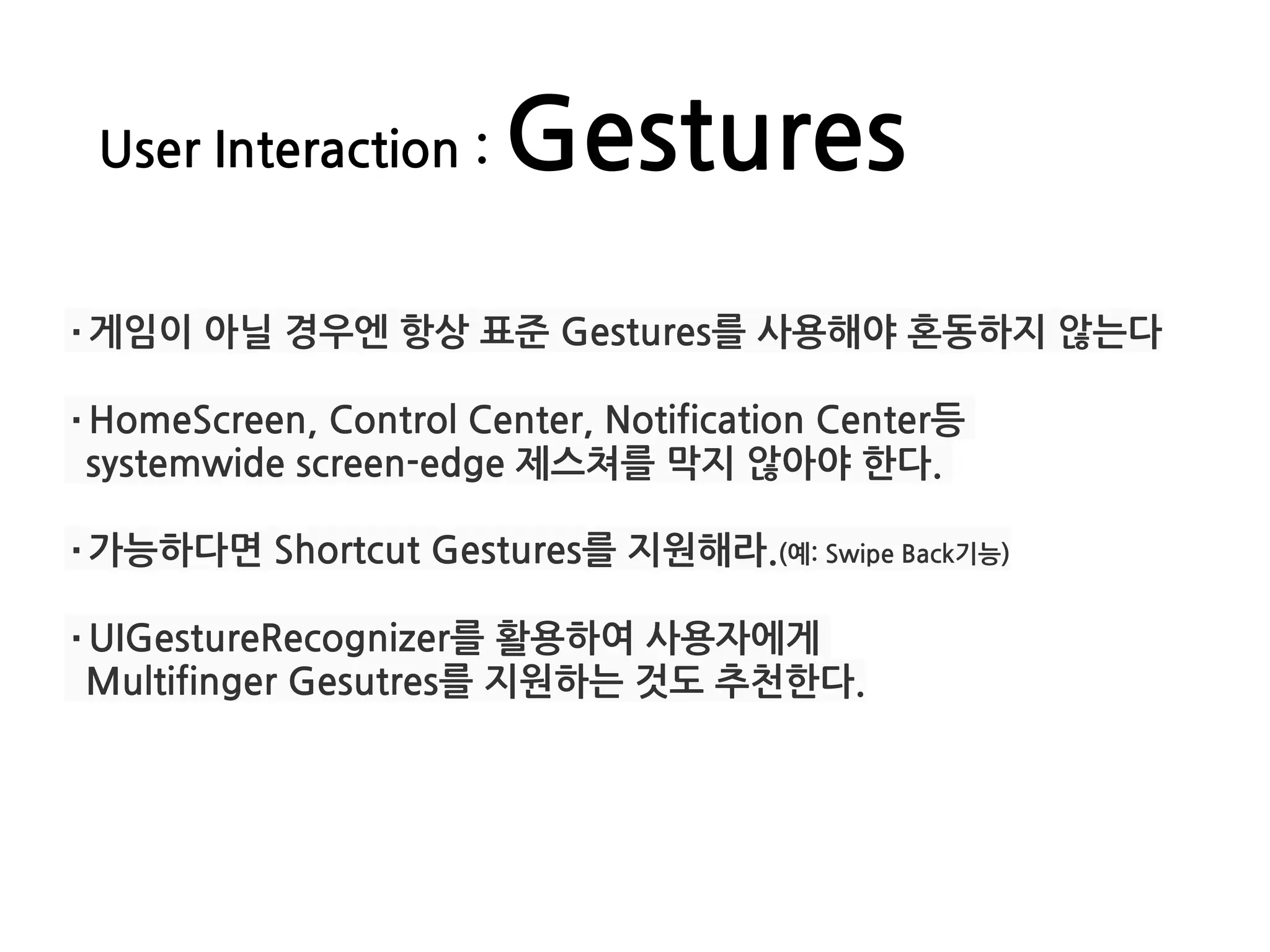 User Interaction : Gestures

· 게임이 아닐 경우엔 항상 표준 Gestures를 사용해야 혼동하지 않는다

· HomeScreen, Control Center, Notification Center등 systemwide screen-edge 제스쳐를 막지 않아야 한다.

· 가능하다면 Shortcut Gestures를 지원해라.(예: Swipe Back기능)

· UIGestureRecognizer를 활용하여 사용자에게 Multifinger Gesutres를 지원하는 것도 추천한다.